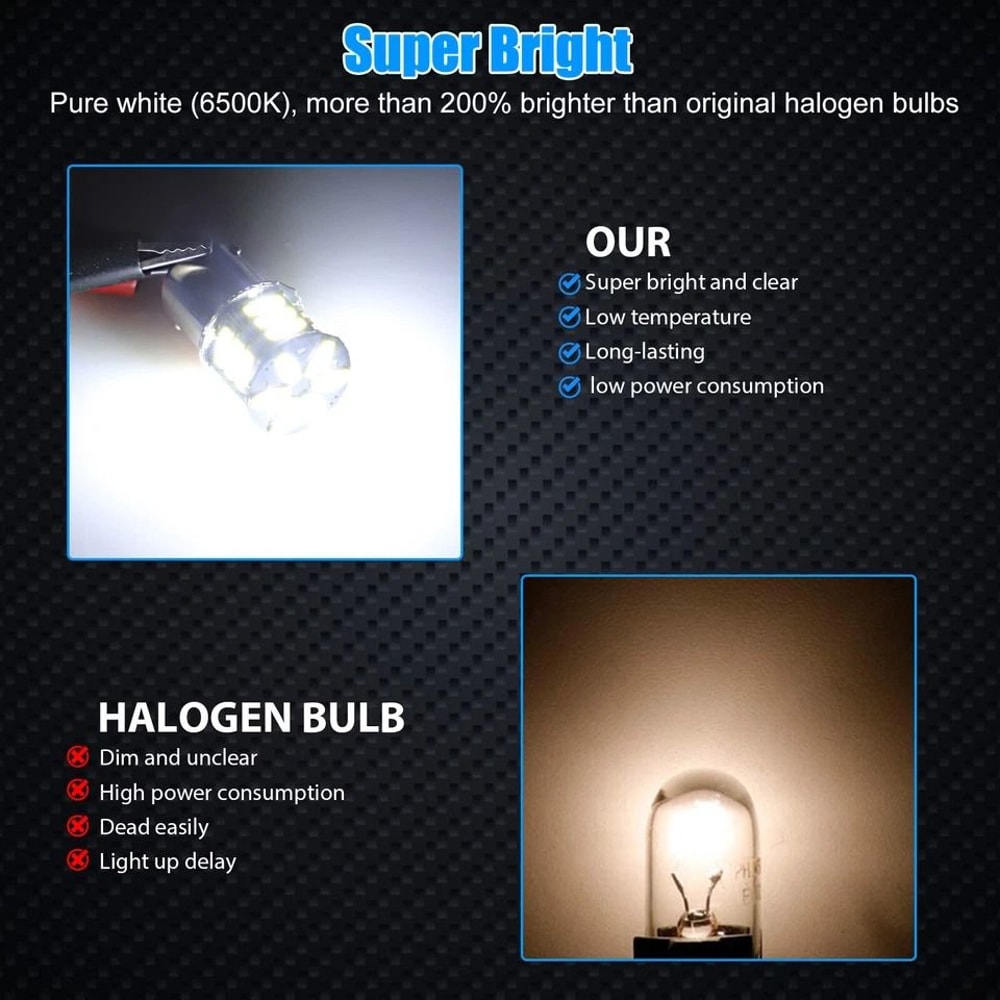 Super Bright
Pure white (6500K), more than 200% brighter than original halogen bulbs

OUR
Super bright and clear
Low temperature
Long-lasting
low power consumption

HALOGEN BULB
Dim and unclear
High power consumption
Dead easily
Light up delay